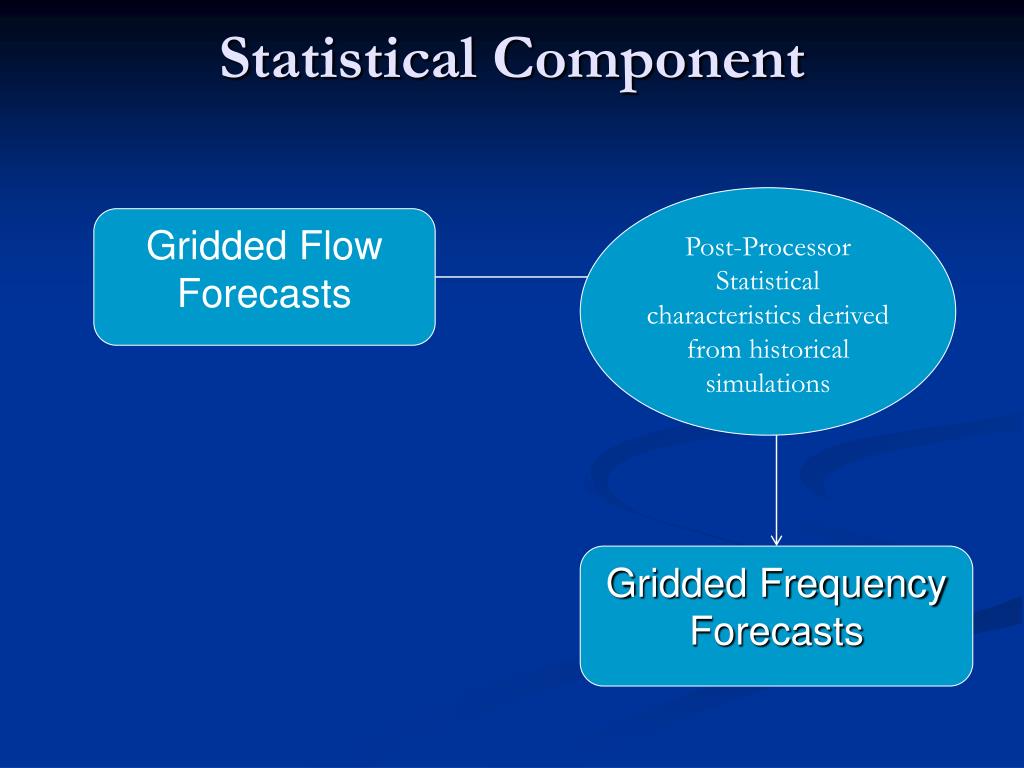 Statistical Component

Gridded Flow Forecasts

Post-Processor Statistical characteristics derived from historical simulations

Gridded Frequency Forecasts